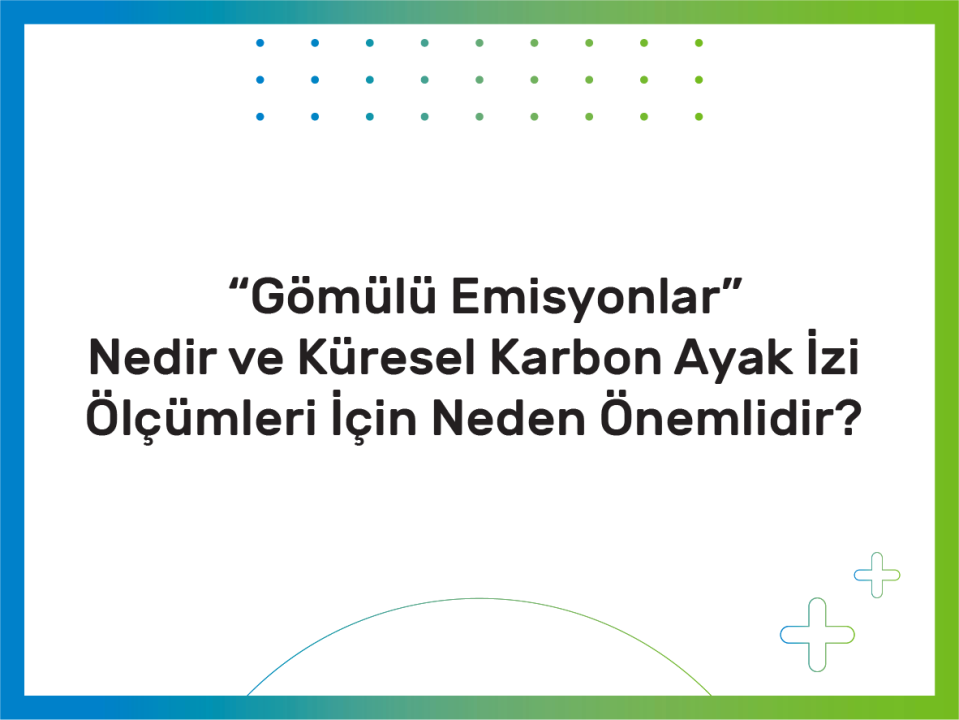 “Gömülü Emisyonlar”
Nedir ve Küresel Karbon Ayak İzi Ölçümleri İçin Neden Önemlidir?